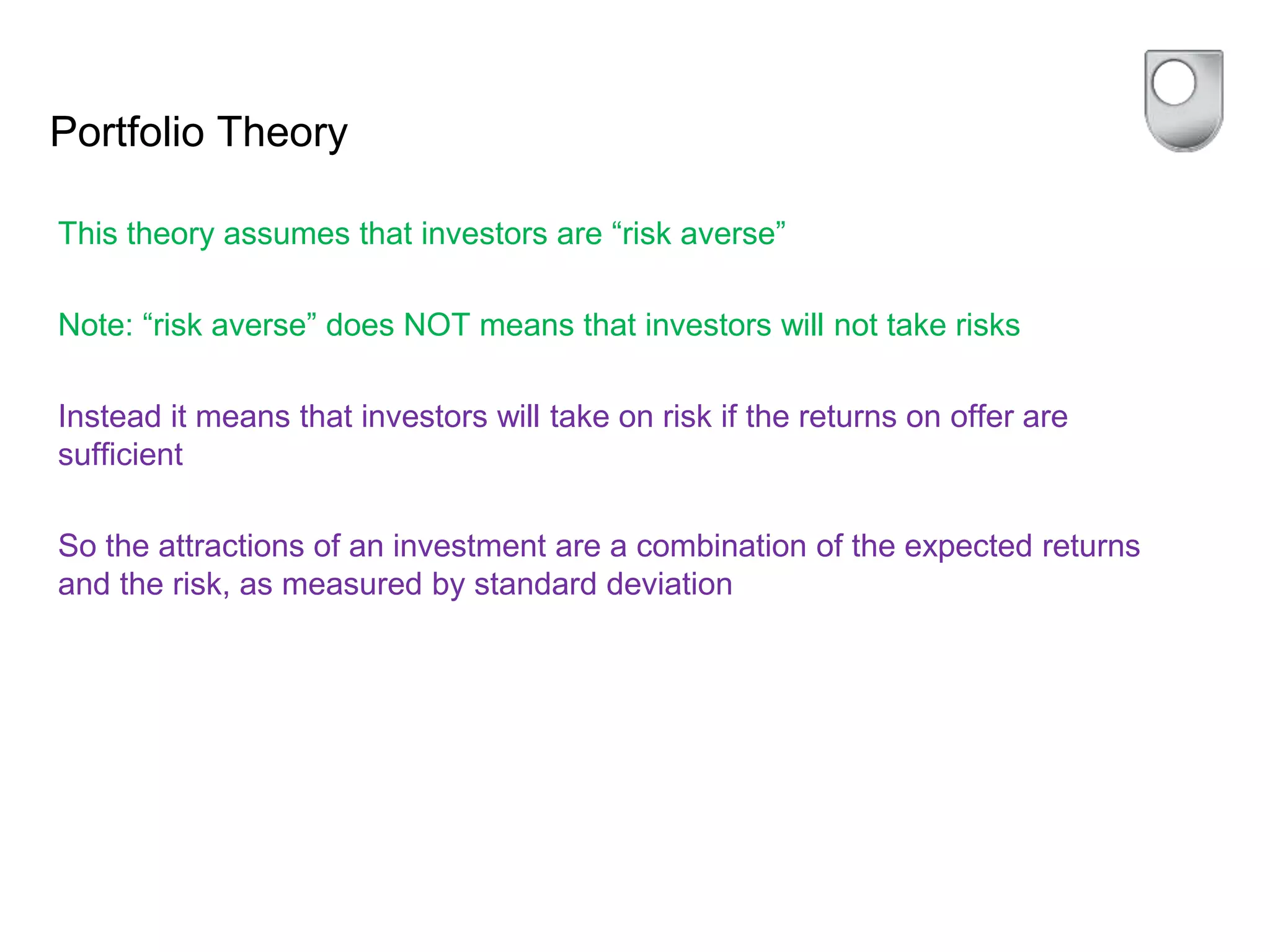 Portfolio Theory

This theory assumes that investors are “risk averse”

Note: “risk averse” does NOT means that investors will not take risks

Instead it means that investors will take on risk if the returns on offer are sufficient

So the attractions of an investment are a combination of the expected returns and the risk, as measured by standard deviation